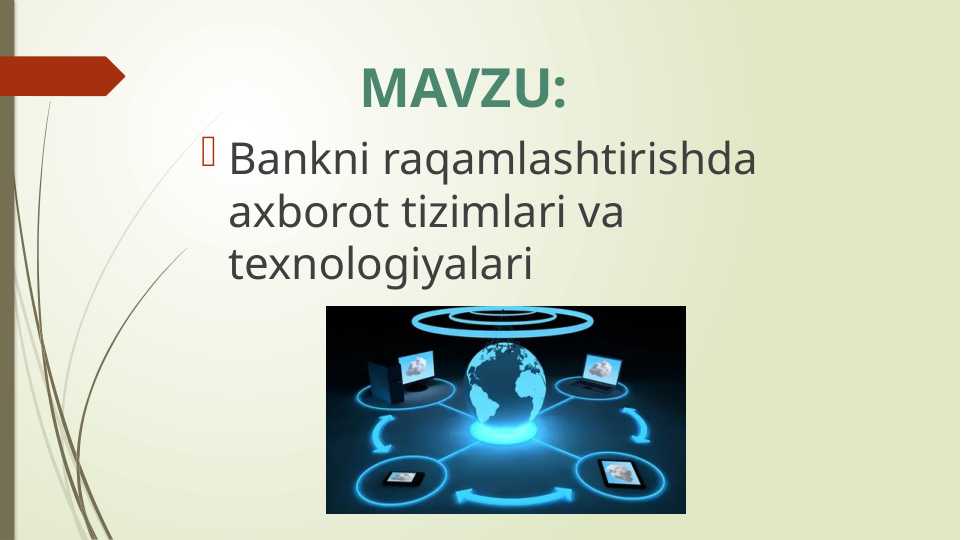 MAVZU:

Bankni raqamlashtirishda axborot tizimlari va texnologiyalari